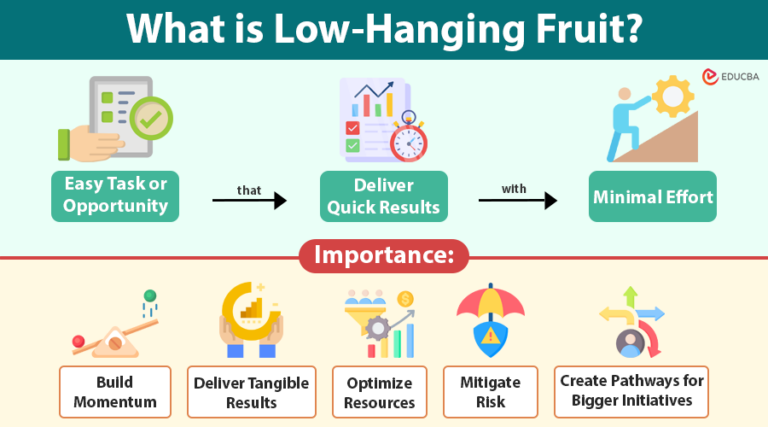 What is Low-Hanging Fruit?

EDUCBA

Easy Task or Opportunity

that

Deliver Quick Results

with

Minimal Effort

Importance:

Build Momentum

Deliver Tangible Results

Optimize Resources

Mitigate Risk

Create Pathways for Bigger Initiatives